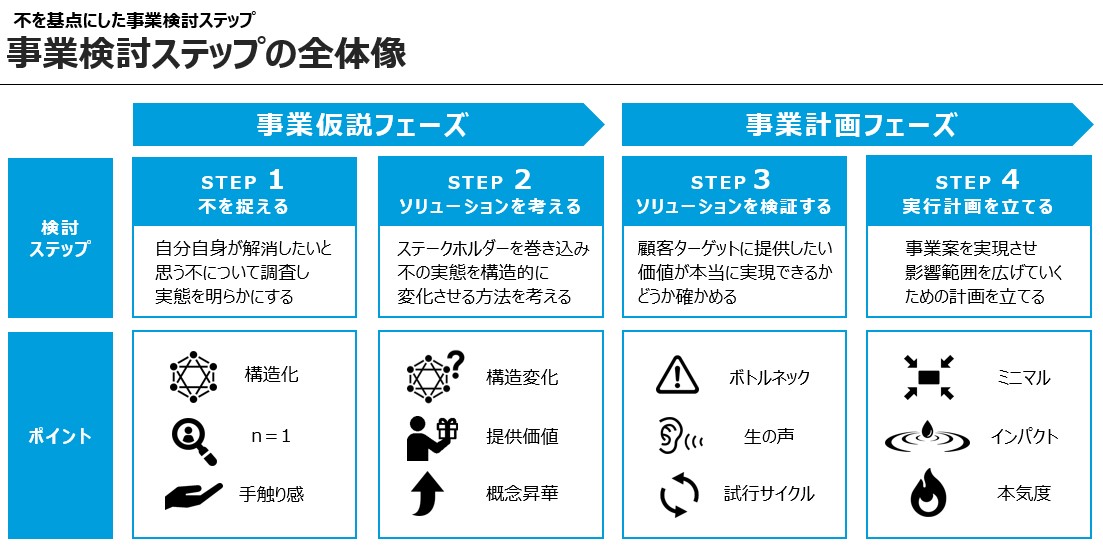 不を基点にした事業検討ステップ
事業検討ステップの全体像

事業仮説フェーズ

事業計画フェーズ

検討ステップ

STEP 1
不を捉える

自分自身が解消したいと思う不について調査し実態を明らかにする

STEP 2
ソリューションを考える

ステークホルダーを巻き込み不の実態を構造的に変化させる方法を考える

STEP 3
ソリューションを検証する

顧客ターゲットに提供したい価値が本当に実現できるかどうか確かめる

STEP 4
実行計画を立てる

事業案を実現させ影響範囲を広げていくための計画を立てる

ポイント

構造化
n＝1
手触り感

構造変化
提供価値
概念昇華

ボトルネック
生の声
試行サイクル

ミニマル
インパクト
本気度